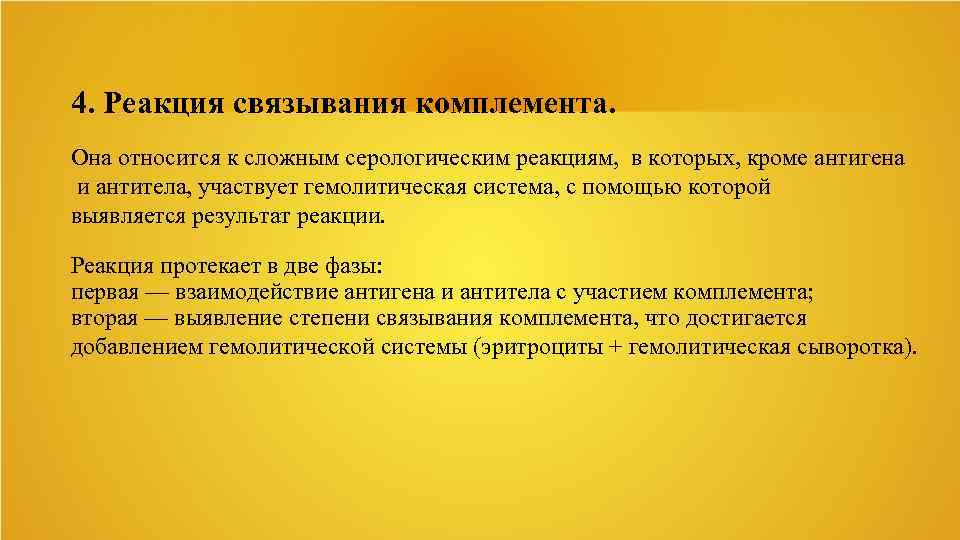 4. Реакция связывания комплемента.

Она относится к сложным серологическим реакциям, в которых, кроме антигена и антитела, участвует гемолитическая система, с помощью которой выявляется результат реакции.

Реакция протекает в две фазы:
первая — взаимодействие антигена и антитела с участием комплемента;
вторая — выявление степени связывания комплемента, что достигается добавлением гемолитической системы (эритроциты + гемолитическая сыворотка).